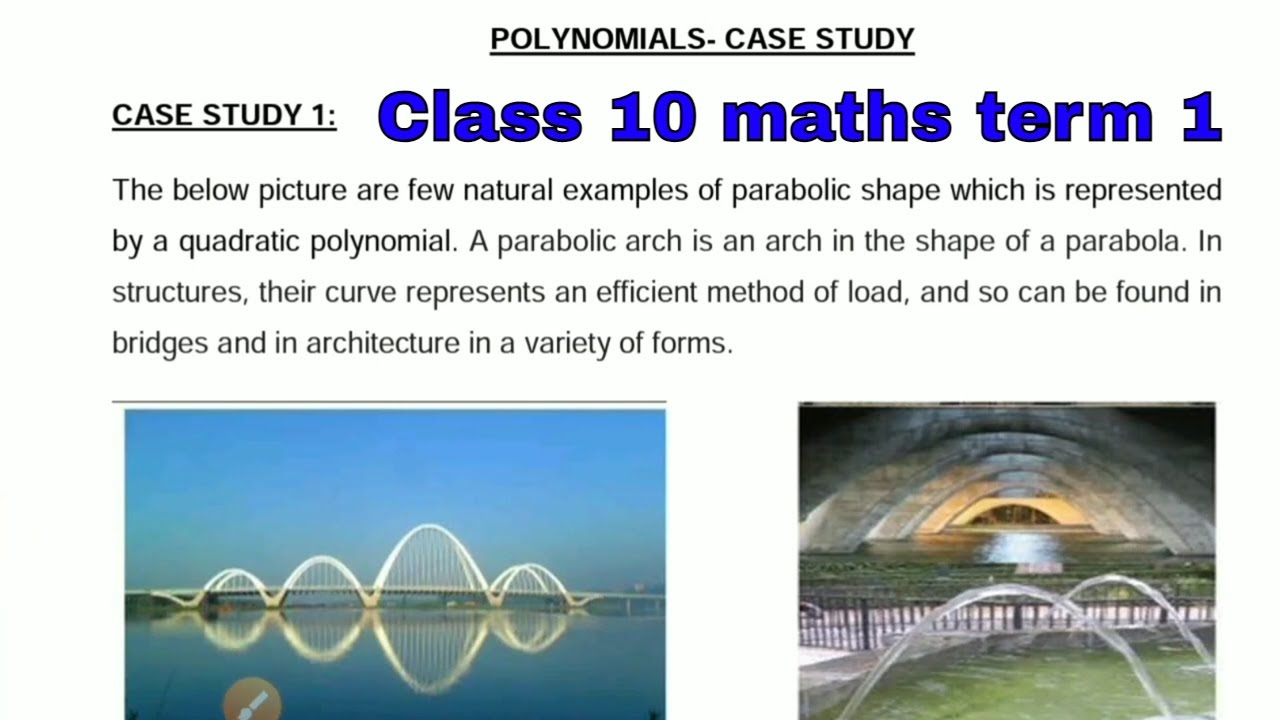 POLYNOMIALS- CASE STUDY

CASE STUDY 1: Class 10 maths term 1

The below picture are few natural examples of parabolic shape which is represented by a quadratic polynomial. A parabolic arch is an arch in the shape of a parabola. In structures, their curve represents an efficient method of load, and so can be found in bridges and in architecture in a variety of forms.